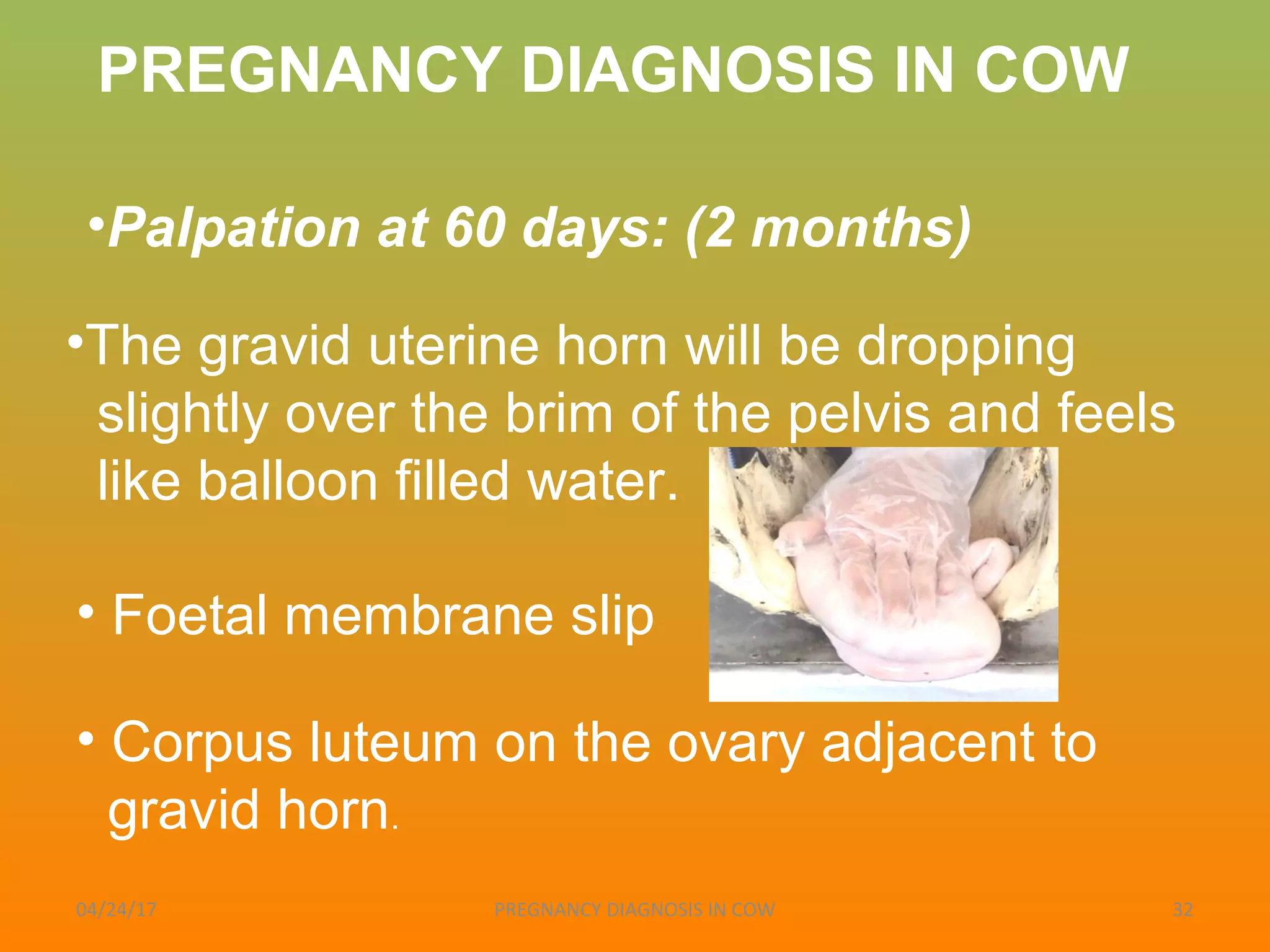 PREGNANCY DIAGNOSIS IN COW

•Palpation at 60 days: (2 months)

•The gravid uterine horn will be dropping slightly over the brim of the pelvis and feels like balloon filled water.

• Foetal membrane slip

• Corpus luteum on the ovary adjacent to gravid horn.

04/24/17 PREGNANCY DIAGNOSIS IN COW 32